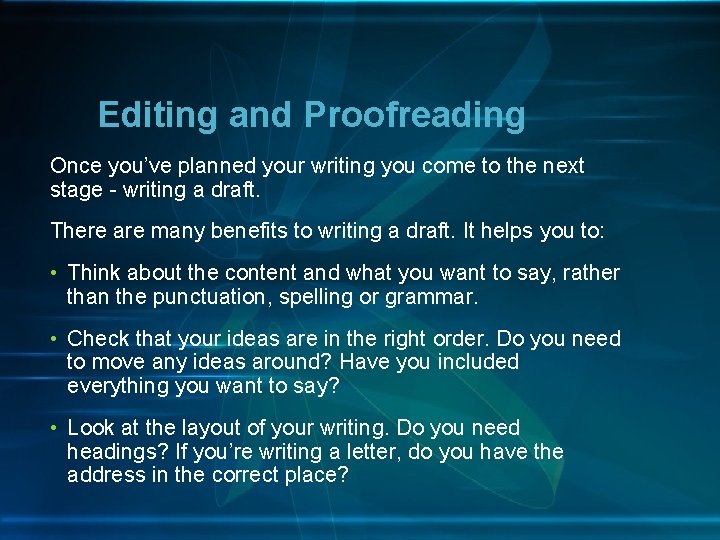 Editing and Proofreading

Once you've planned your writing you come to the next stage - writing a draft.

There are many benefits to writing a draft. It helps you to:

• Think about the content and what you want to say, rather than the punctuation, spelling or grammar.

• Check that your ideas are in the right order. Do you need to move any ideas around? Have you included everything you want to say?

• Look at the layout of your writing. Do you need headings? If you're writing a letter, do you have the address in the correct place?